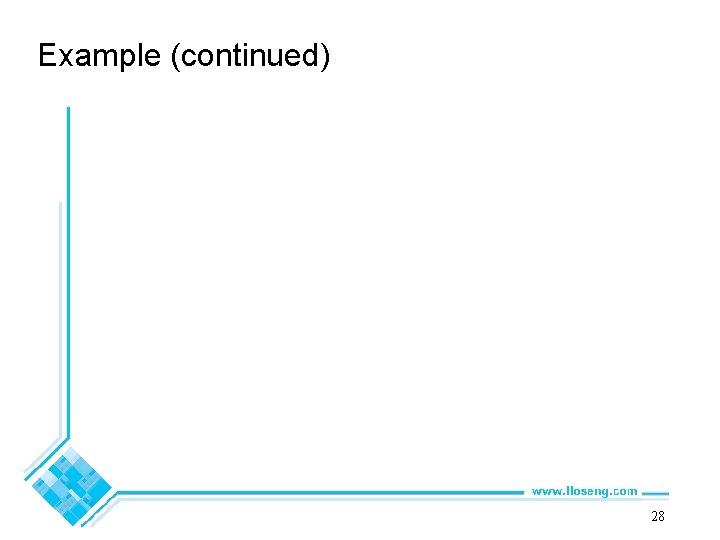 Example (continued)

www.lloseng.com

28